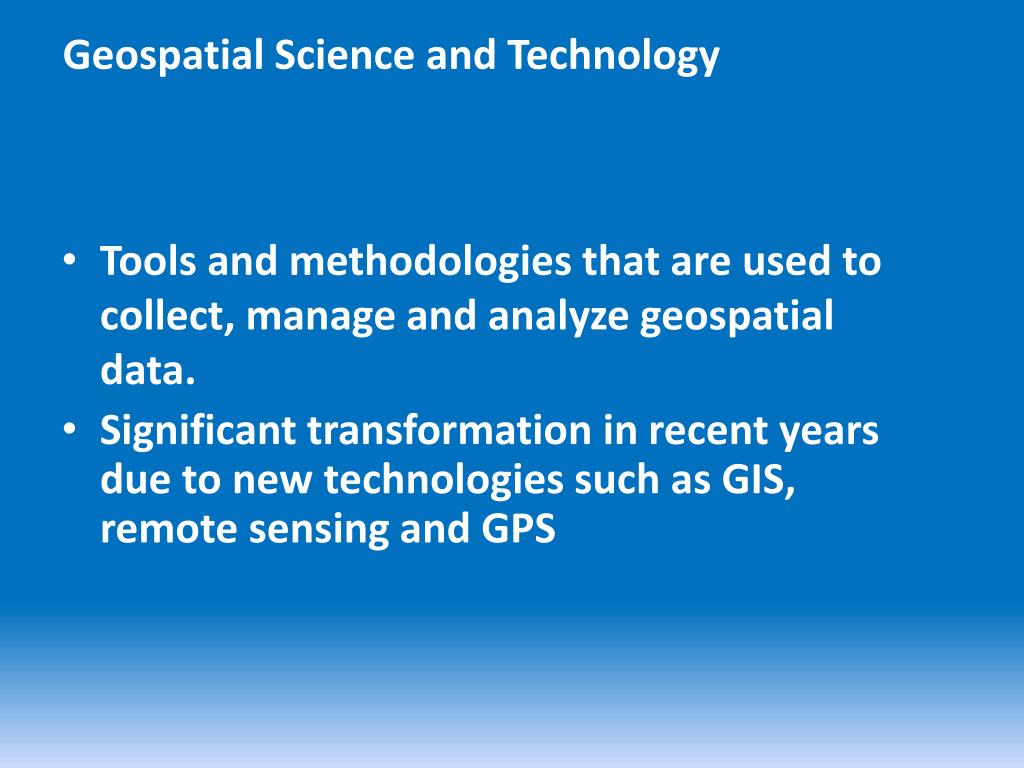 Geospatial Science and Technology

• Tools and methodologies that are used to collect, manage and analyze geospatial data.
• Significant transformation in recent years due to new technologies such as GIS, remote sensing and GPS